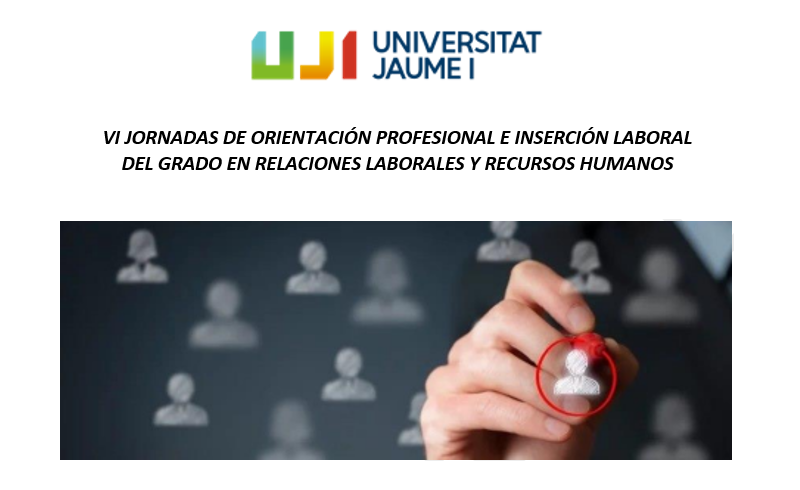 UJI UNIVERSITAT JAUME I

VI JORNADAS DE ORIENTACIÓN PROFESIONAL E INSERCIÓN LABORAL DEL GRADO EN RELACIONES LABORALES Y RECURSOS HUMANOS